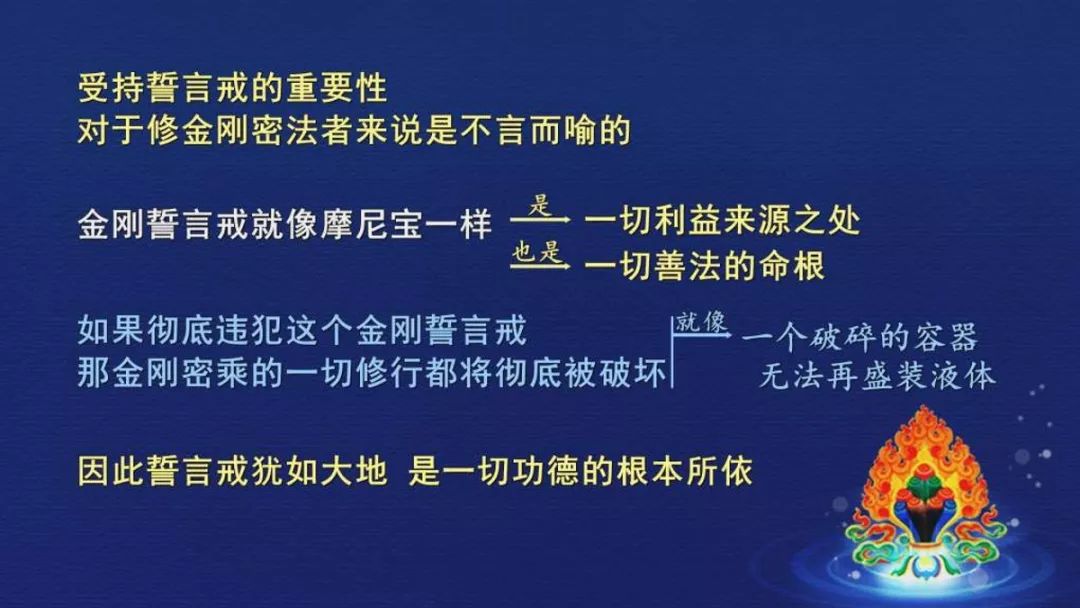 受持誓言戒的重要性
对于修金刚密法者来说是不言而喻的

金刚誓言戒就像摩尼宝一样 是 一切利益来源之处
也是 一切善法的命根

如果彻底违犯这个金刚誓言戒
那金刚密乘的一切修行都将彻底被破坏 就像 一个破碎的容器
无法再盛装液体

因此誓言戒犹如大地 是一切功德的根本所依